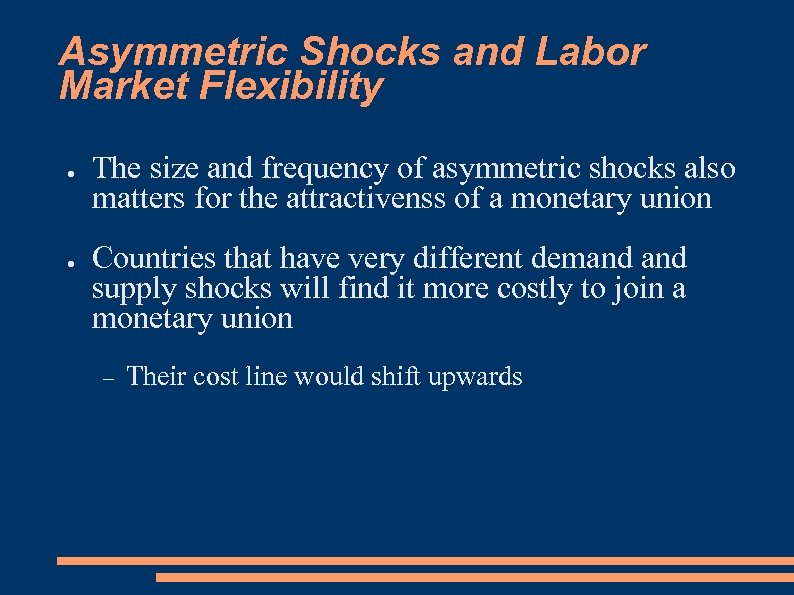 Asymmetric Shocks and Labor Market Flexibility

● The size and frequency of asymmetric shocks also matters for the attractivenss of a monetary union

● Countries that have very different demand and supply shocks will find it more costly to join a monetary union

– Their cost line would shift upwards